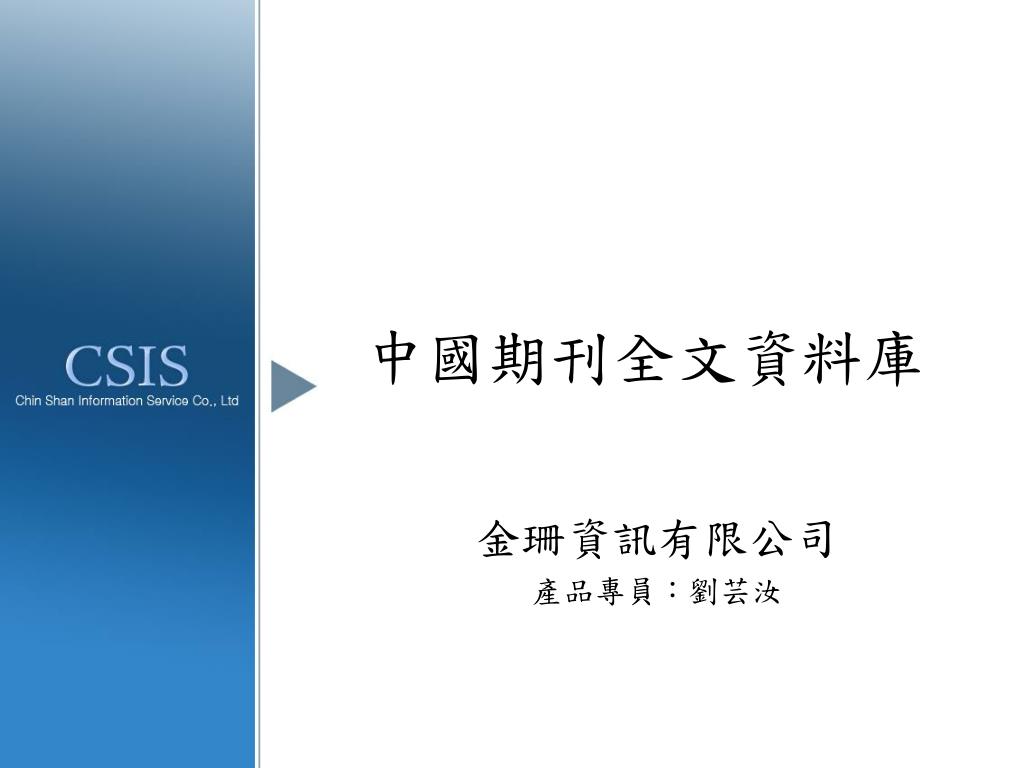 CSIS
Chin Shan Information Service Co., Ltd

中國期刊全文資料庫

金珊資訊有限公司
產品專員：劉芸汝